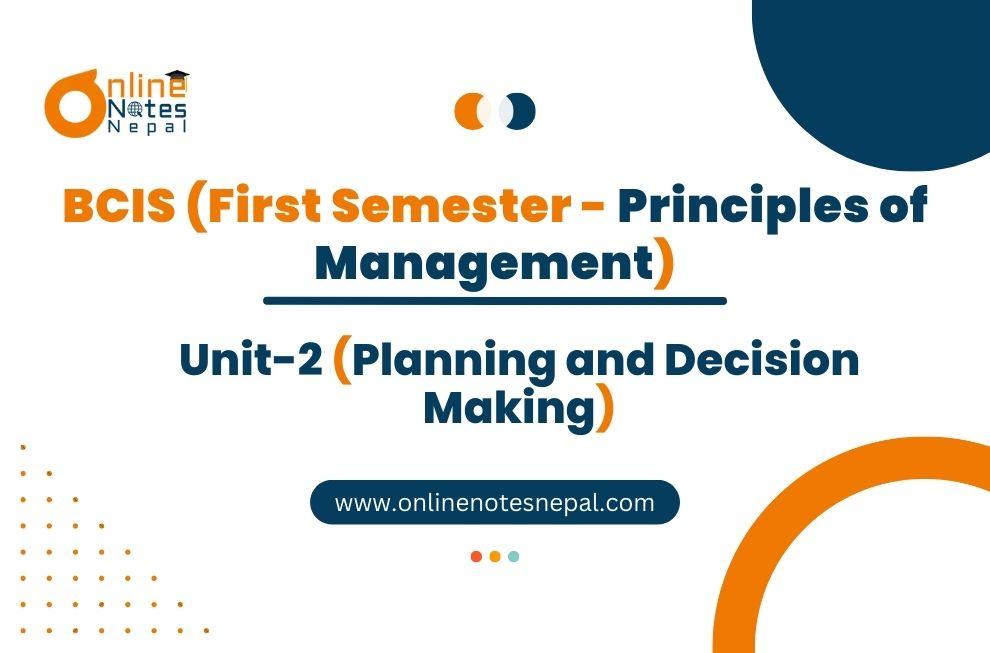 Online Notes Nepal

BCIS (First Semester - Principles of Management)

Unit-2 (Planning and Decision Making)

www.onlinenotesnepal.com